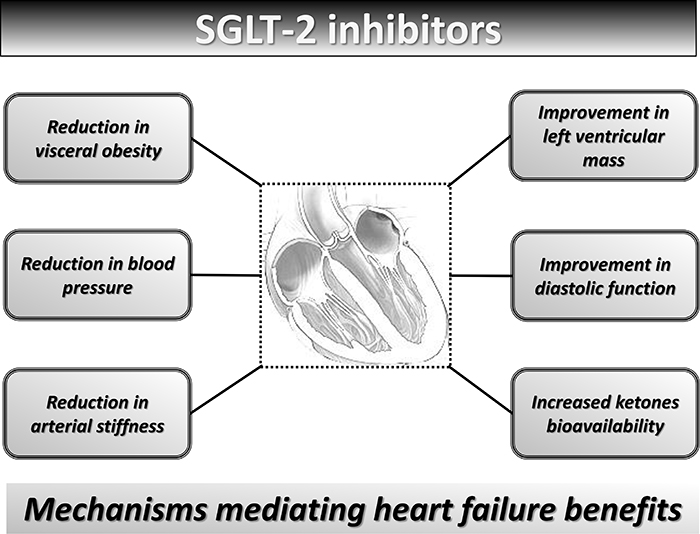 SGLT-2 inhibitors

Reduction in visceral obesity

Reduction in blood pressure

Reduction in arterial stiffness

Improvement in left ventricular mass

Improvement in diastolic function

Increased ketones bioavailability

Mechanisms mediating heart failure benefits